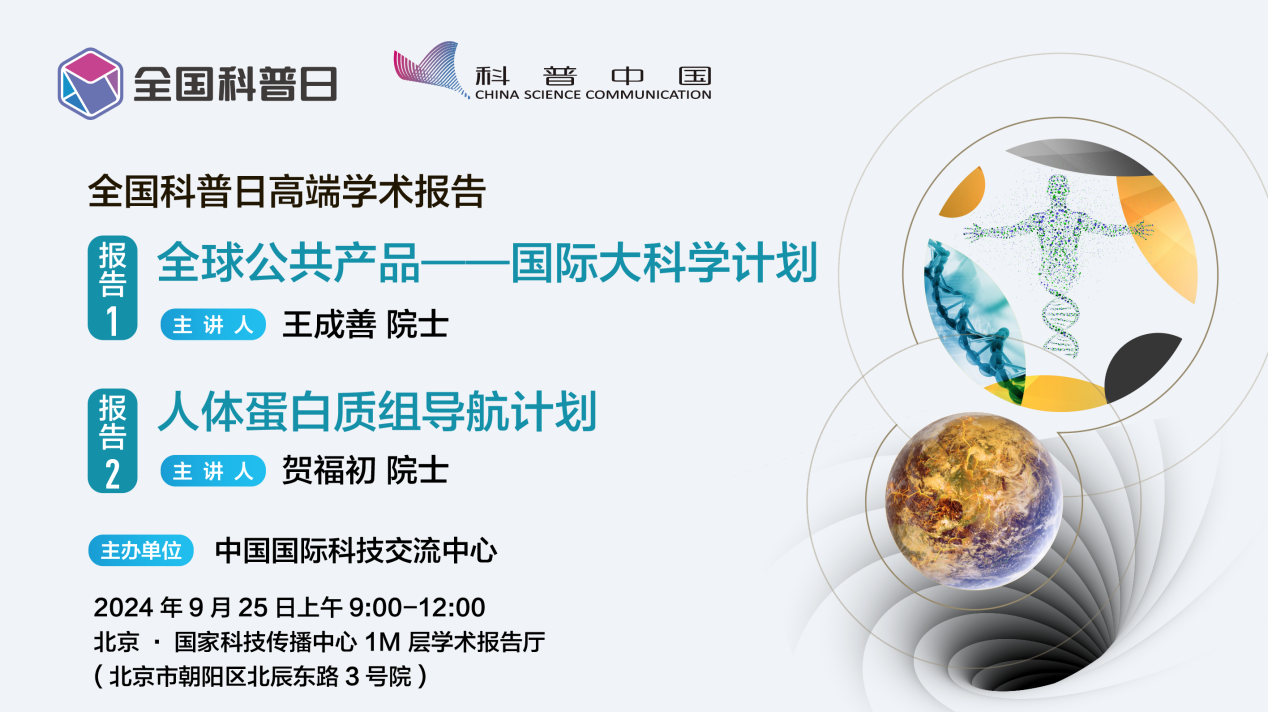 全国科普日

科普中国
CHINA SCIENCE COMMUNICATION

全国科普日高端学术报告

报告1 全球公共产品——国际大科学计划
主讲人 王成善 院士

报告2 人体蛋白质组导航计划
主讲人 贺福初 院士

主办单位 中国国际科技交流中心

2024 年 9 月 25 日上午 9:00-12:00
北京 · 国家科技传播中心 1M 层学术报告厅
( 北京市朝阳区北辰东路 3 号院 )